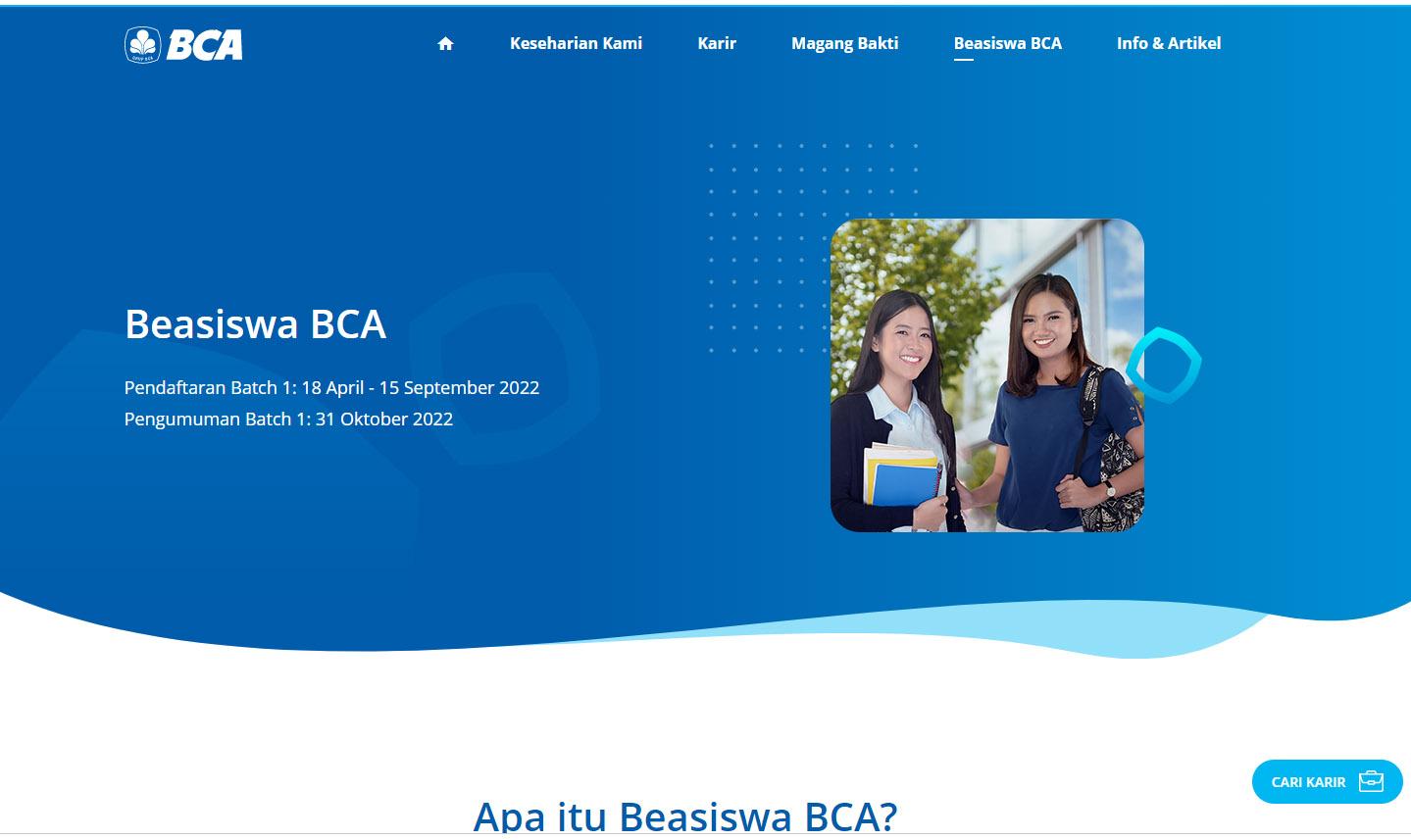 BCA

Keseharian Kami Karir Magang Bakti Beasiswa BCA Info & Artikel

Beasiswa BCA

Pendaftaran Batch 1: 18 April - 15 September 2022
Pengumuman Batch 1: 31 Oktober 2022

CARI KARIR

Apa itu Beasiswa BCA?